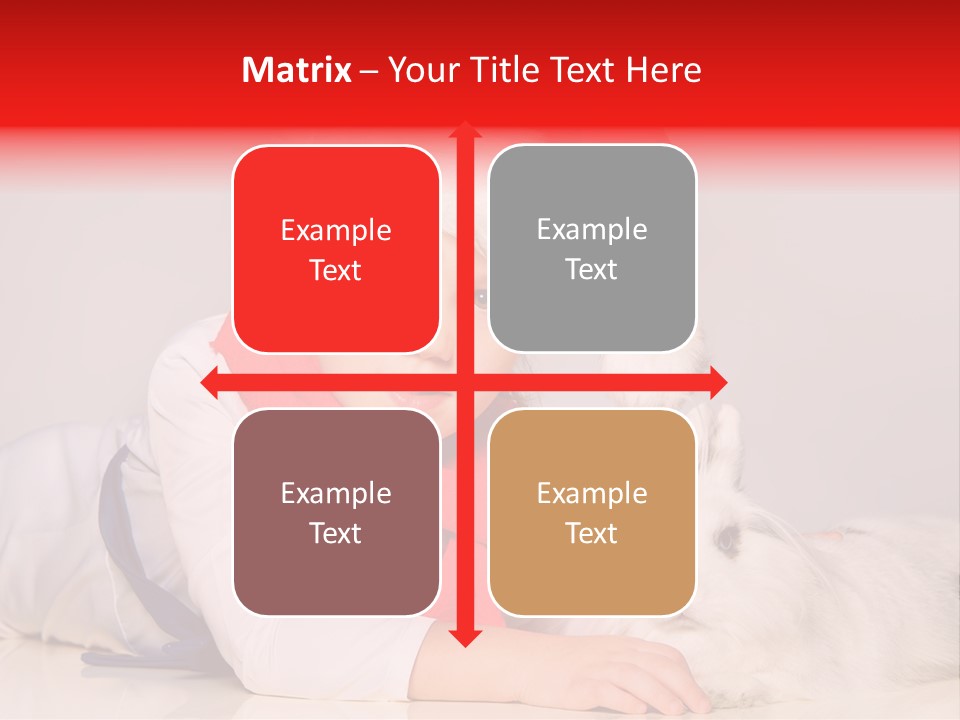 Matrix – Your Title Text Here

Example Text

Example Text

Example Text

Example Text